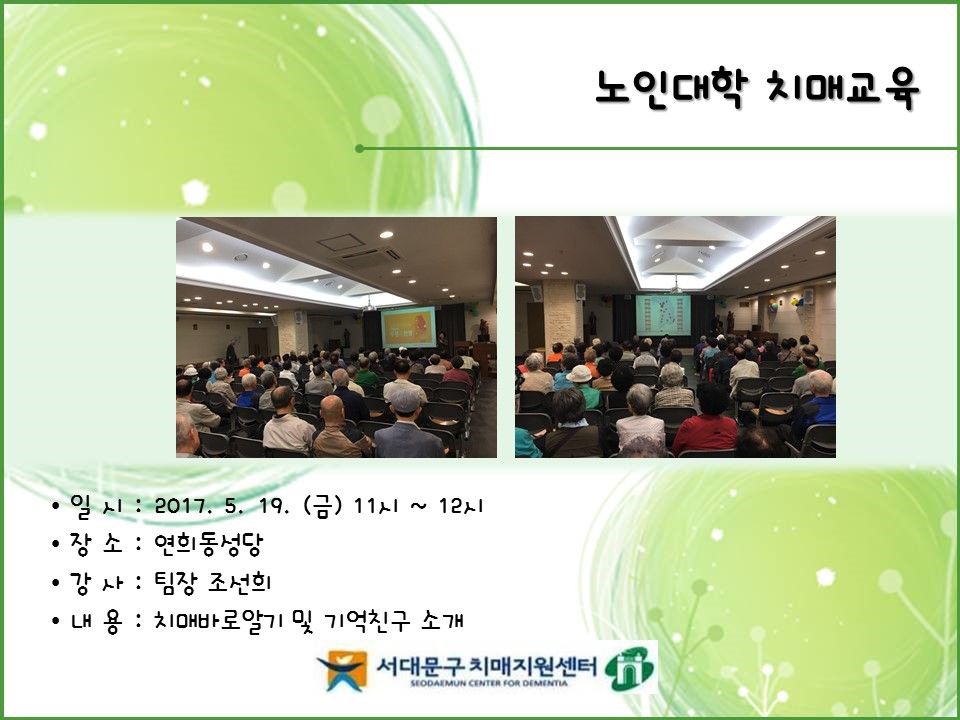 노인대학 치매교육

• 일 시 : 2017. 5. 19. (금) 11시 ~ 12시
• 장 소 : 연희동성당
• 강 사 : 팀장 조선희
• 내 용 : 치매바로알기 및 기억친구 소개

서대문구 치매지원센터
SEODAEMUN CENTER FOR DEMENTIA